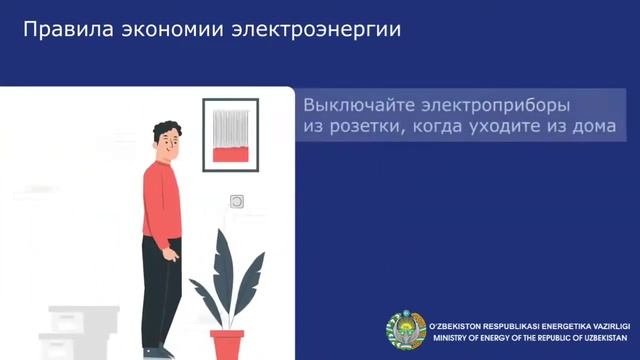 Правила экономии электроэнергии

Выключайте электроприборы из розетки, когда уходите из дома

O'ZBEKISTON RESPUBLIKASI ENERGETIKA VAZIRLIGI
MINISTRY OF ENERGY OF THE REPUBLIC OF UZBEKISTAN